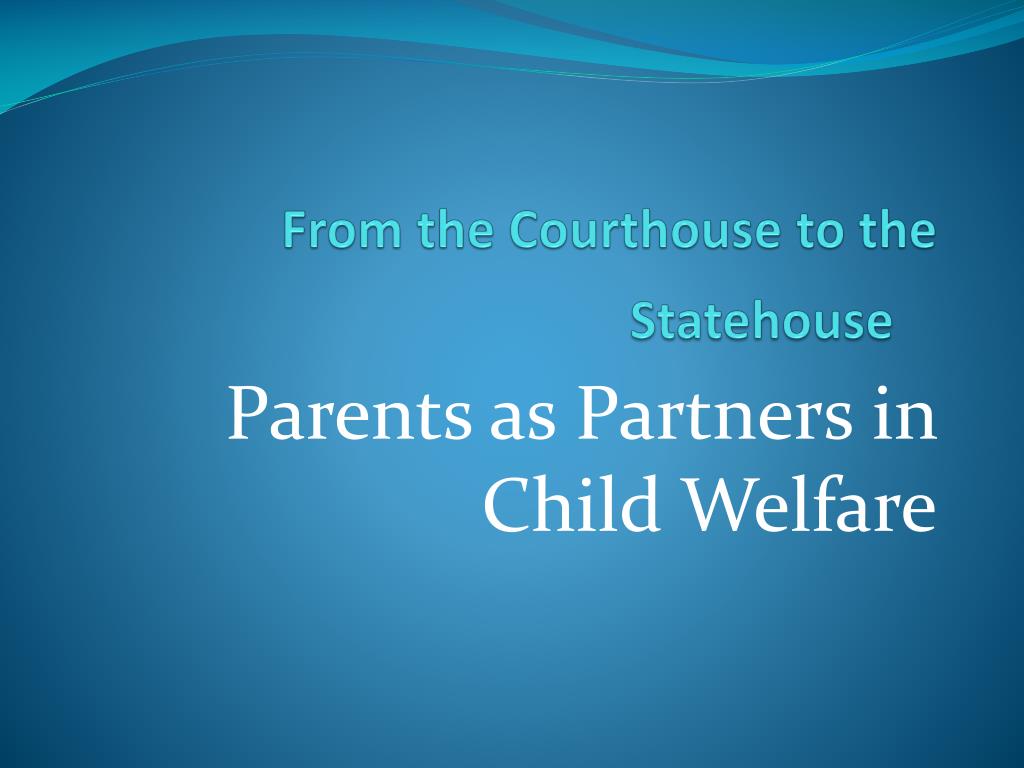 From the Courthouse to the Statehouse

Parents as Partners in Child Welfare